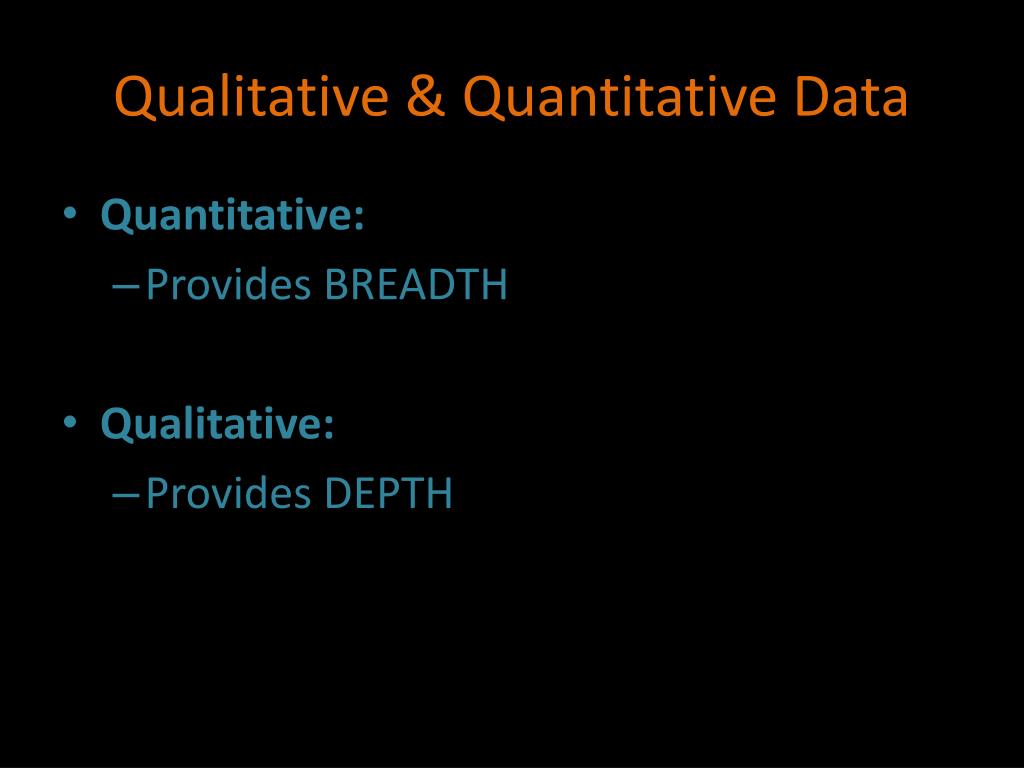 Qualitative & Quantitative Data

• Quantitative:
– Provides BREADTH

• Qualitative:
– Provides DEPTH